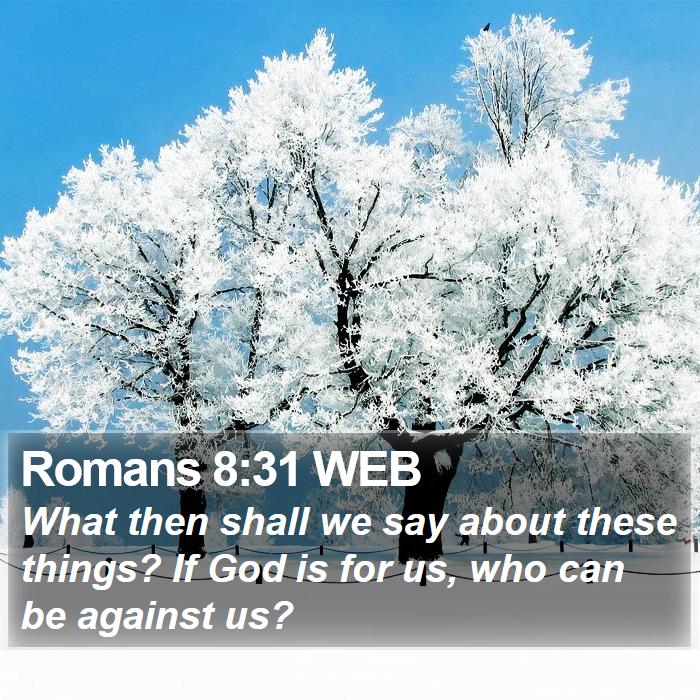 Romans 8:31 WEB

What then shall we say about these things? If God is for us, who can be against us?